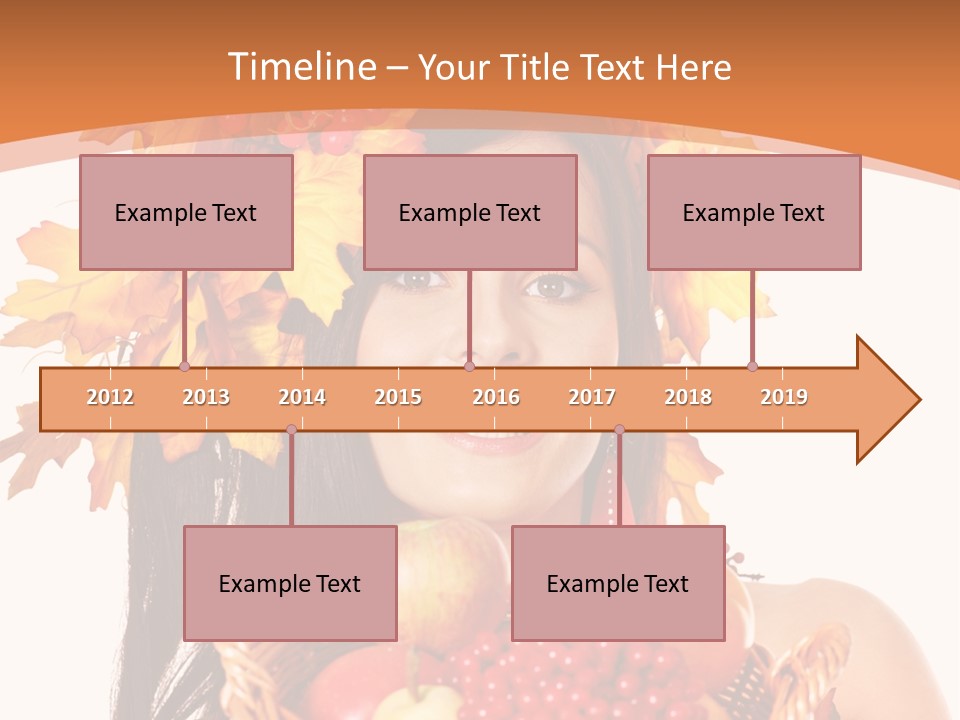 Timeline – Your Title Text Here

Example Text

Example Text

Example Text

2012 2013 2014 2015 2016 2017 2018 2019

Example Text

Example Text